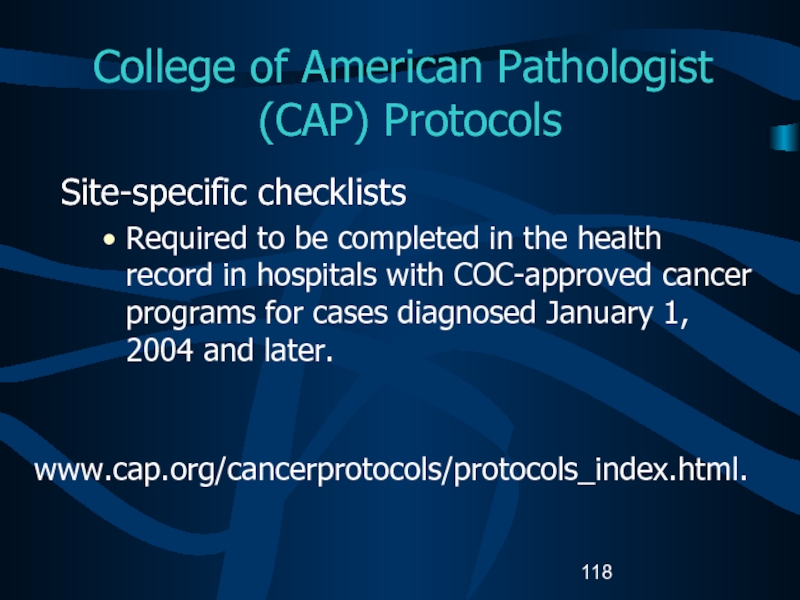 College of American Pathologist (CAP) Protocols

Site-specific checklists

• Required to be completed in the health record in hospitals with COC-approved cancer programs for cases diagnosed January 1, 2004 and later.

www.cap.org/cancerprotocols/protocols_index.html.

118